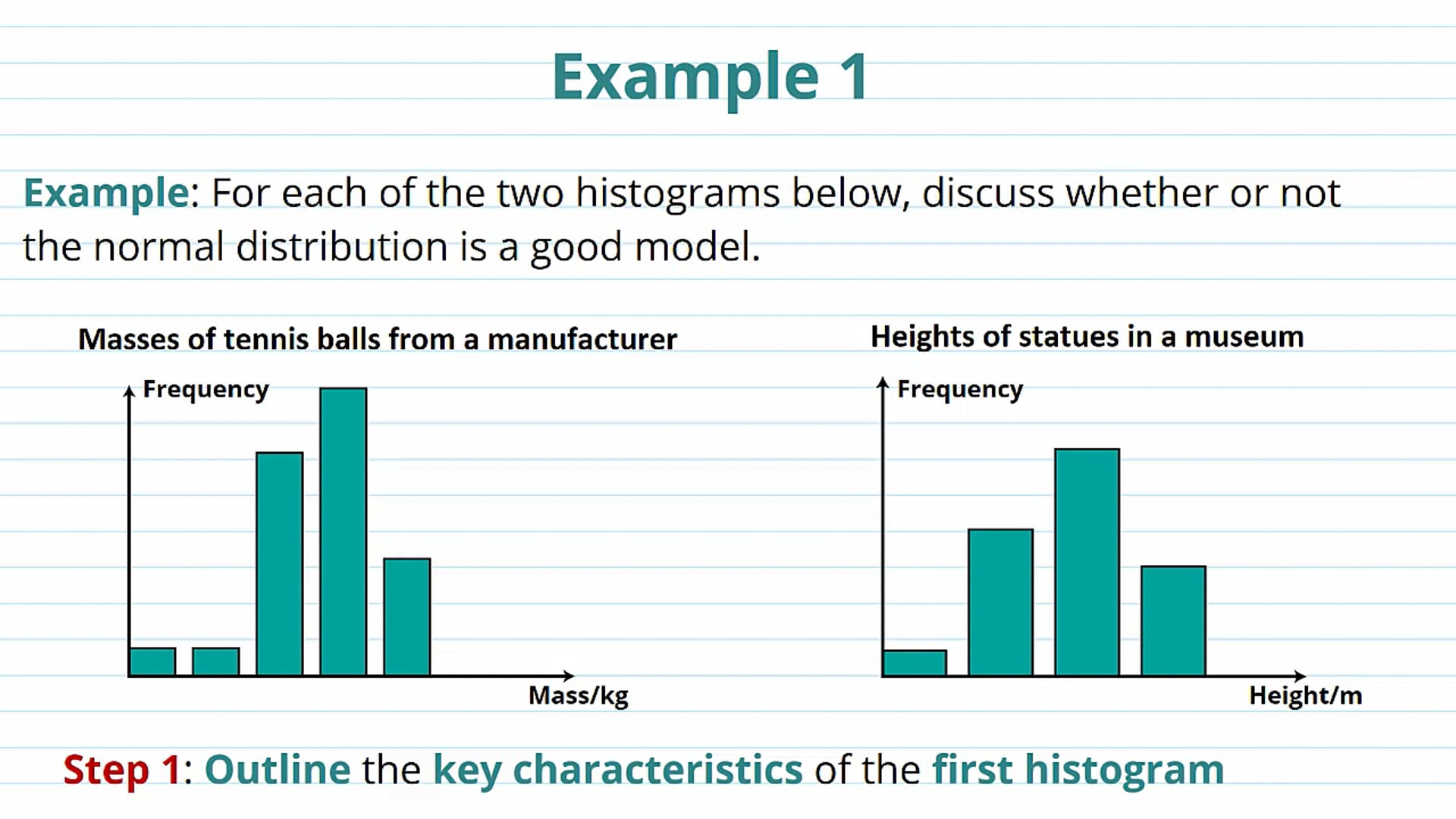 Example 1

Example: For each of the two histograms below, discuss whether or not the normal distribution is a good model.

Masses of tennis balls from a manufacturer

Frequency

Mass/kg

Heights of statues in a museum

Frequency

Height/m

Step 1: Outline the key characteristics of the first histogram